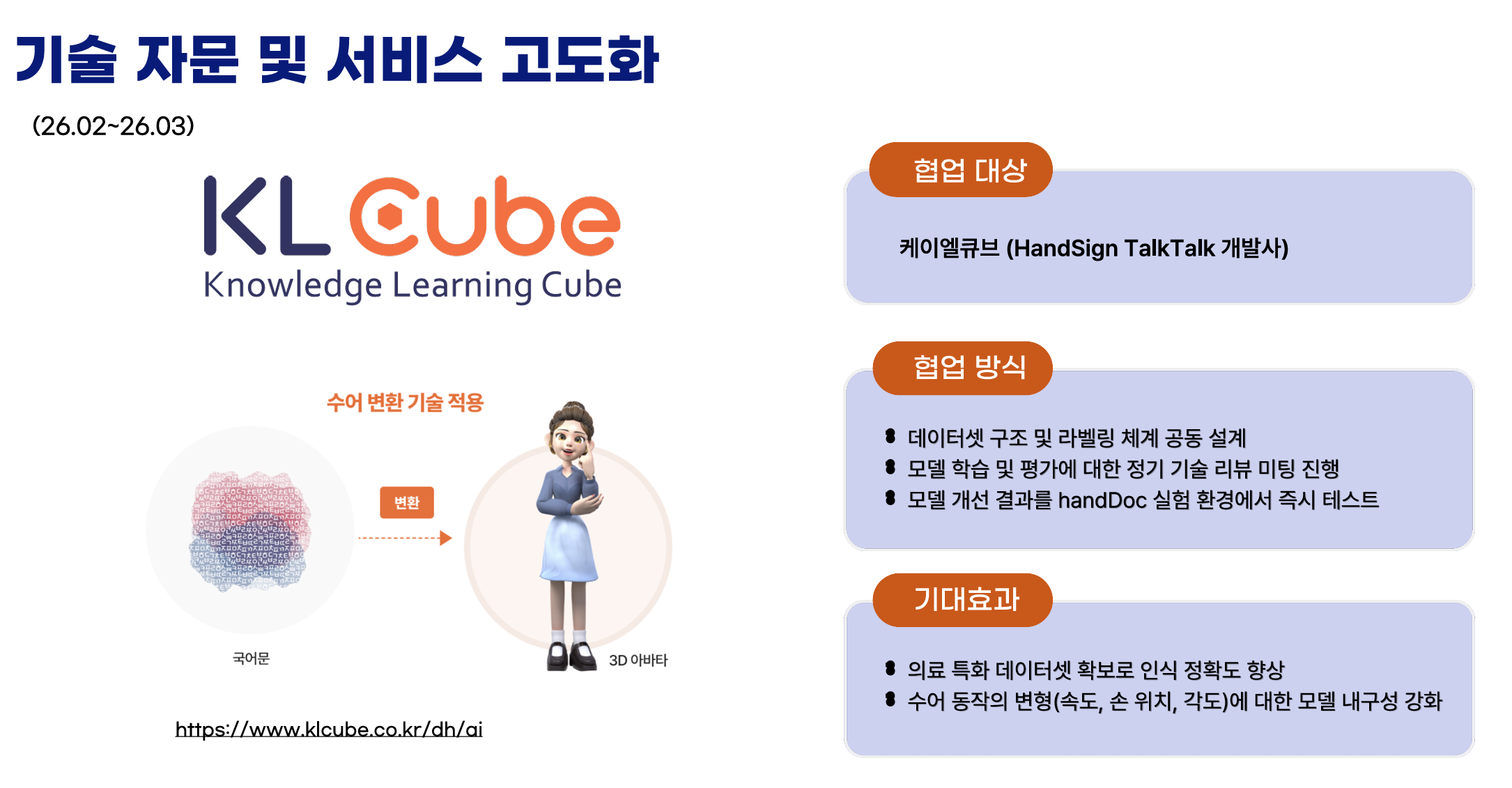 기술 자문 및 서비스 고도화

(26.02~26.03)

KL Cube
Knowledge Learning Cube

수어 변환 기술 적용

변환

국어문

3D 아바타

https://www.klcube.co.kr/dh/ai

협업 대상

케이엘큐브 (HandSign TalkTalk 개발사)

협업 방식

- 데이터셋 구조 및 라벨링 체계 공동 설계
- 모델 학습 및 평가에 대한 정기 기술 리뷰 미팅 진행
- 모델 개선 결과를 handDoc 실험 환경에서 즉시 테스트

기대효과

- 의료 특화 데이터셋 확보로 인식 정확도 향상
- 수어 동작의 변형(속도, 손 위치, 각도)에 대한 모델 내구성 강화